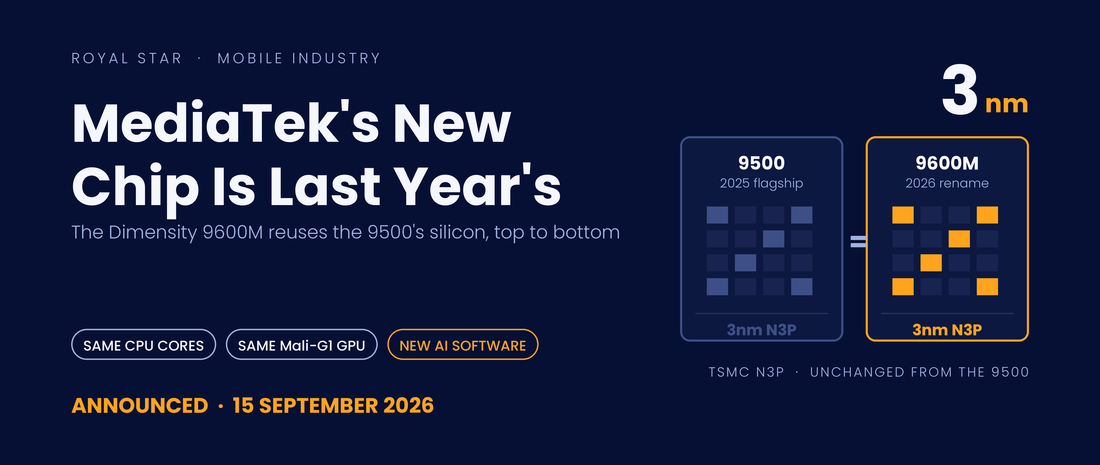 ROYAL STAR · MOBILE INDUSTRY

MediaTek's New Chip Is Last Year's

The Dimensity 9600M reuses the 9500's silicon, top to bottom

SAME CPU CORES

SAME Mali-G1 GPU

NEW AI SOFTWARE

ANNOUNCED · 15 SEPTEMBER 2026

3 nm

9500
2025 flagship

3nm N3P

=

9600M
2026 rename

3nm N3P

TSMC N3P · UNCHANGED FROM THE 9500